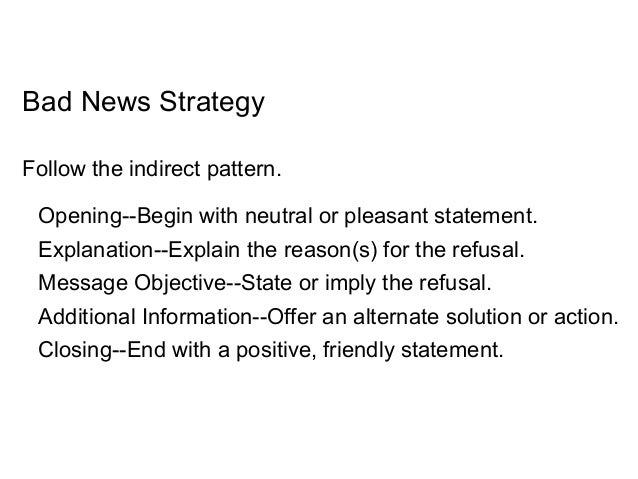 Bad News Strategy

Follow the indirect pattern.

Opening--Begin with neutral or pleasant statement.
Explanation--Explain the reason(s) for the refusal.
Message Objective--State or imply the refusal.
Additional Information--Offer an alternate solution or action.
Closing--End with a positive, friendly statement.